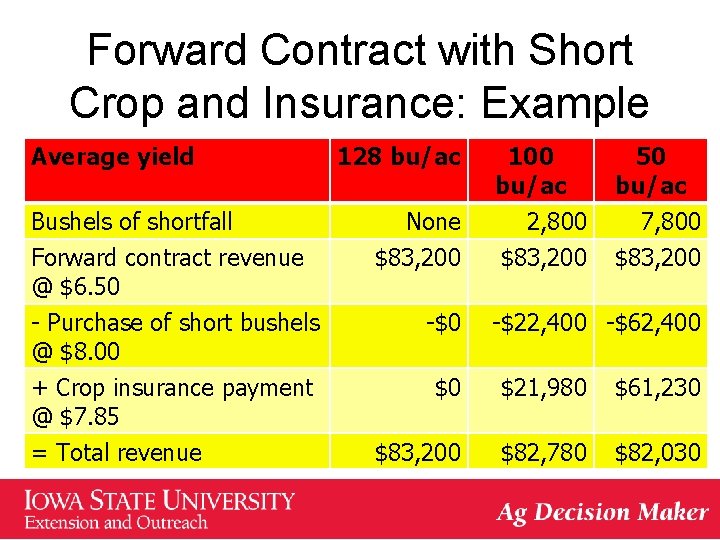 Forward Contract with Short Crop and Insurance: Example

| Average yield | 128 bu/ac | 100 bu/ac | 50 bu/ac |
|---|---|---|---|
| Bushels of shortfall | None | 2,800 | 7,800 |
| Forward contract revenue @ \$6.50 | \$83,200 | \$83,200 | \$83,200 |
| - Purchase of short bushels @ \$8.00 | -\$0 | -\$22,400 | -\$62,400 |
| + Crop insurance payment @ \$7.85 | \$0 | \$21,980 | \$61,230 |
| = Total revenue | \$83,200 | \$82,780 | \$82,030 |

IOWA STATE UNIVERSITY
Extension and Outreach

Ag Decision Maker